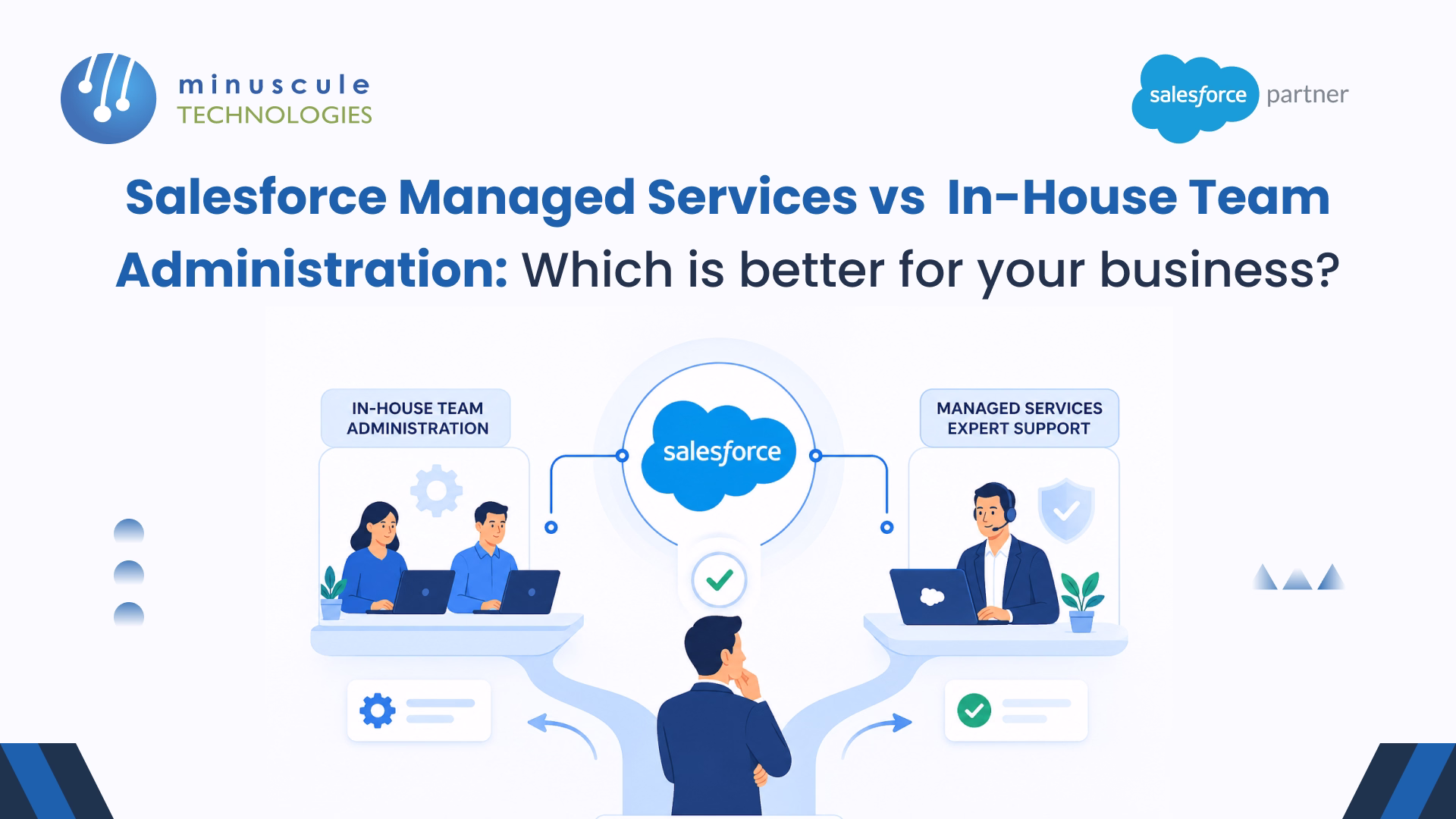 minuscule TECHNOLOGIES

salesforce partner

Salesforce Managed Services vs In-House Team Administration: Which is better for your business?

IN-HOUSE TEAM ADMINISTRATION

salesforce

MANAGED SERVICES EXPERT SUPPORT